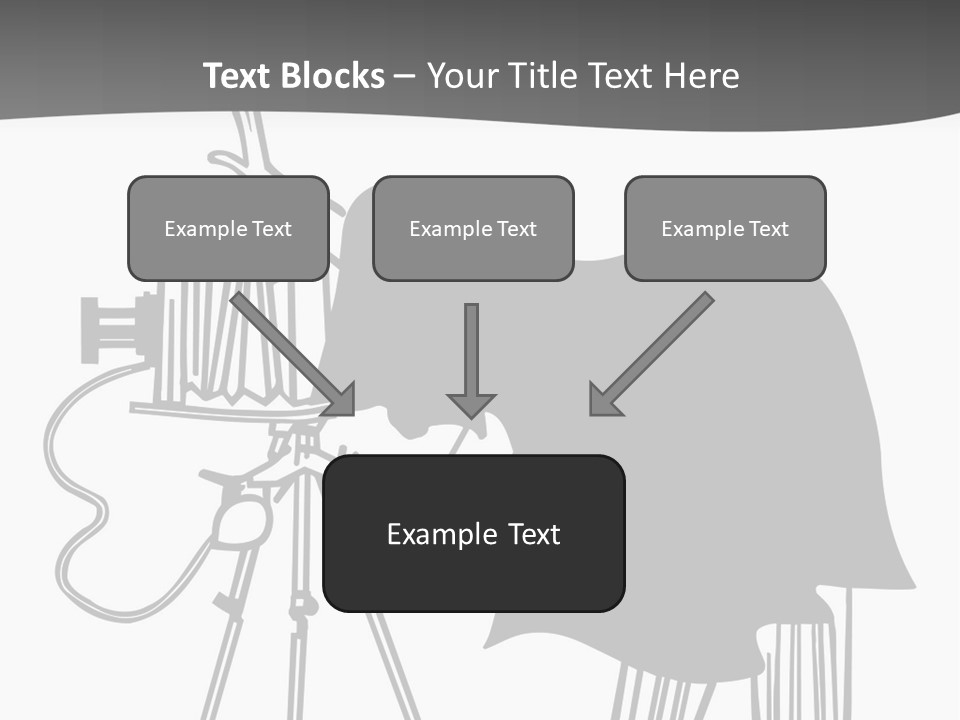 Text Blocks – Your Title Text Here

Example Text

Example Text

Example Text

Example Text